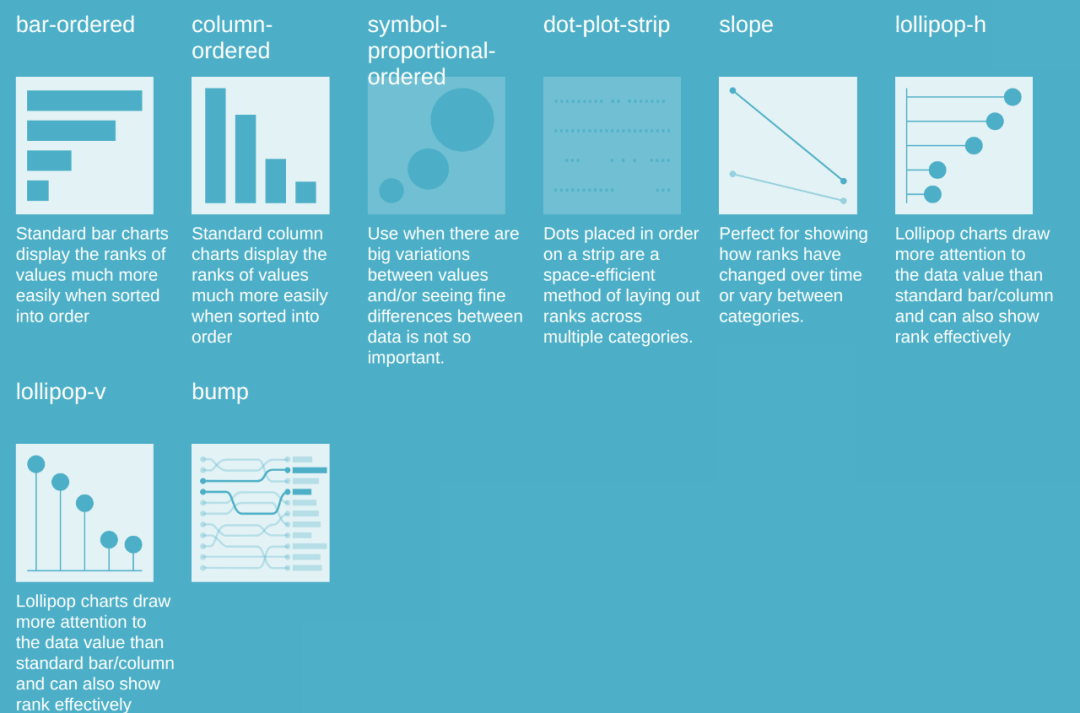 bar-ordered

Standard bar charts display the ranks of values much more easily when sorted into order

column-ordered

Standard column charts display the ranks of values much more easily when sorted into order

symbol-proportional-ordered

Use when there are big variations between values and/or seeing fine differences between data is not so important.

dot-plot-strip

Dots placed in order on a strip are a space-efficient method of laying out ranks across multiple categories.

slope

Perfect for showing how ranks have changed over time or vary between categories.

lollipop-h

Lollipop charts draw more attention to the data value than standard bar/column and can also show rank effectively

lollipop-v

Lollipop charts draw more attention to the data value than standard bar/column and can also show rank effectively

bump